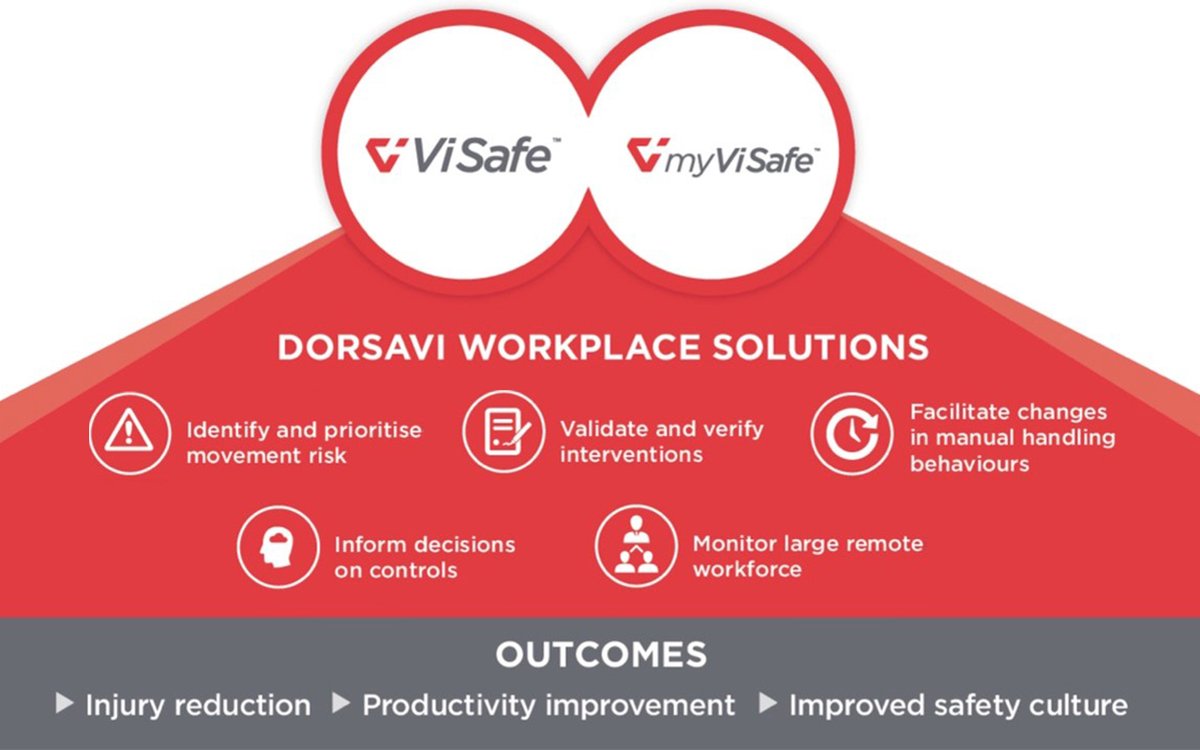 ViSafe™

myViSafe™

DORSAVI WORKPLACE SOLUTIONS

Identify and prioritise movement risk

Validate and verify interventions

Facilitate changes in manual handling behaviours

Inform decisions on controls

Monitor large remote workforce

OUTCOMES

▶ Injury reduction ▶ Productivity improvement ▶ Improved safety culture